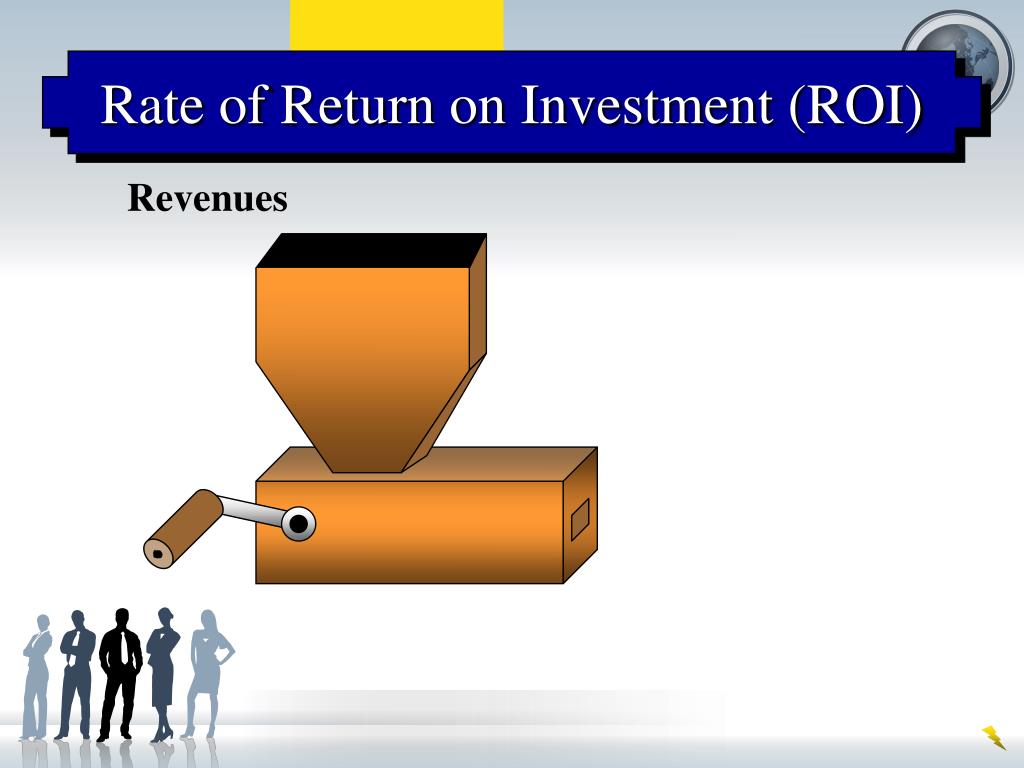 Rate of Return on Investment (ROI)

Revenues